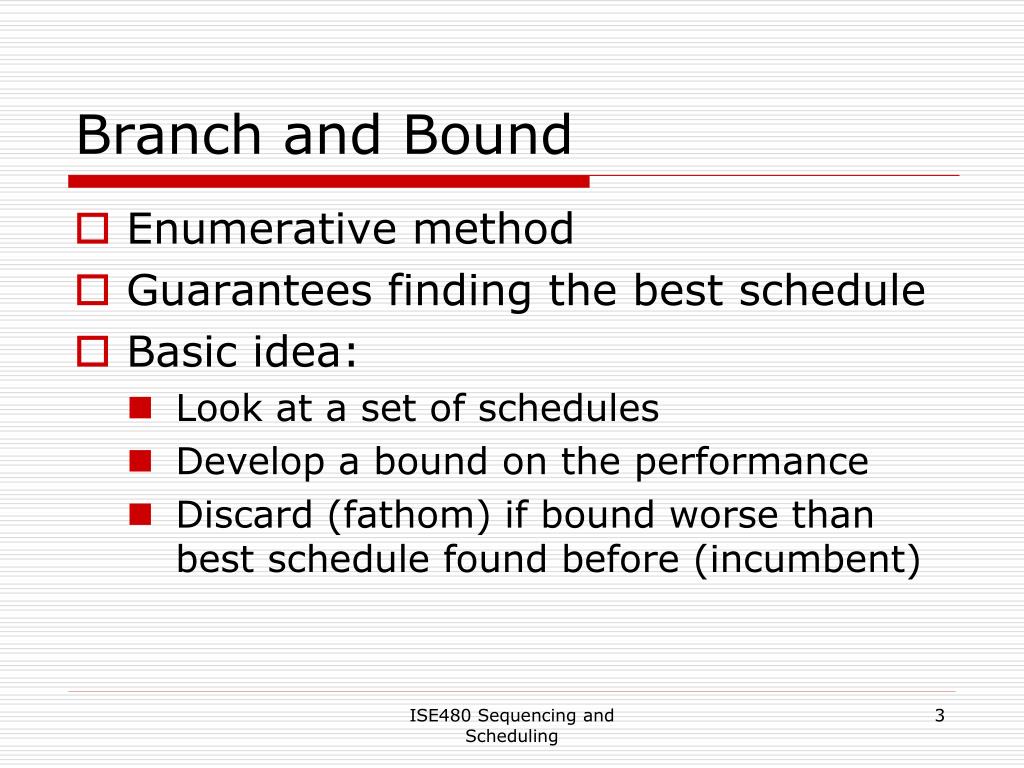 Branch and Bound

Enumerative method
Guarantees finding the best schedule
Basic idea:
Look at a set of schedules
Develop a bound on the performance
Discard (fathom) if bound worse than best schedule found before (incumbent)

ISE480 Sequencing and Scheduling

3